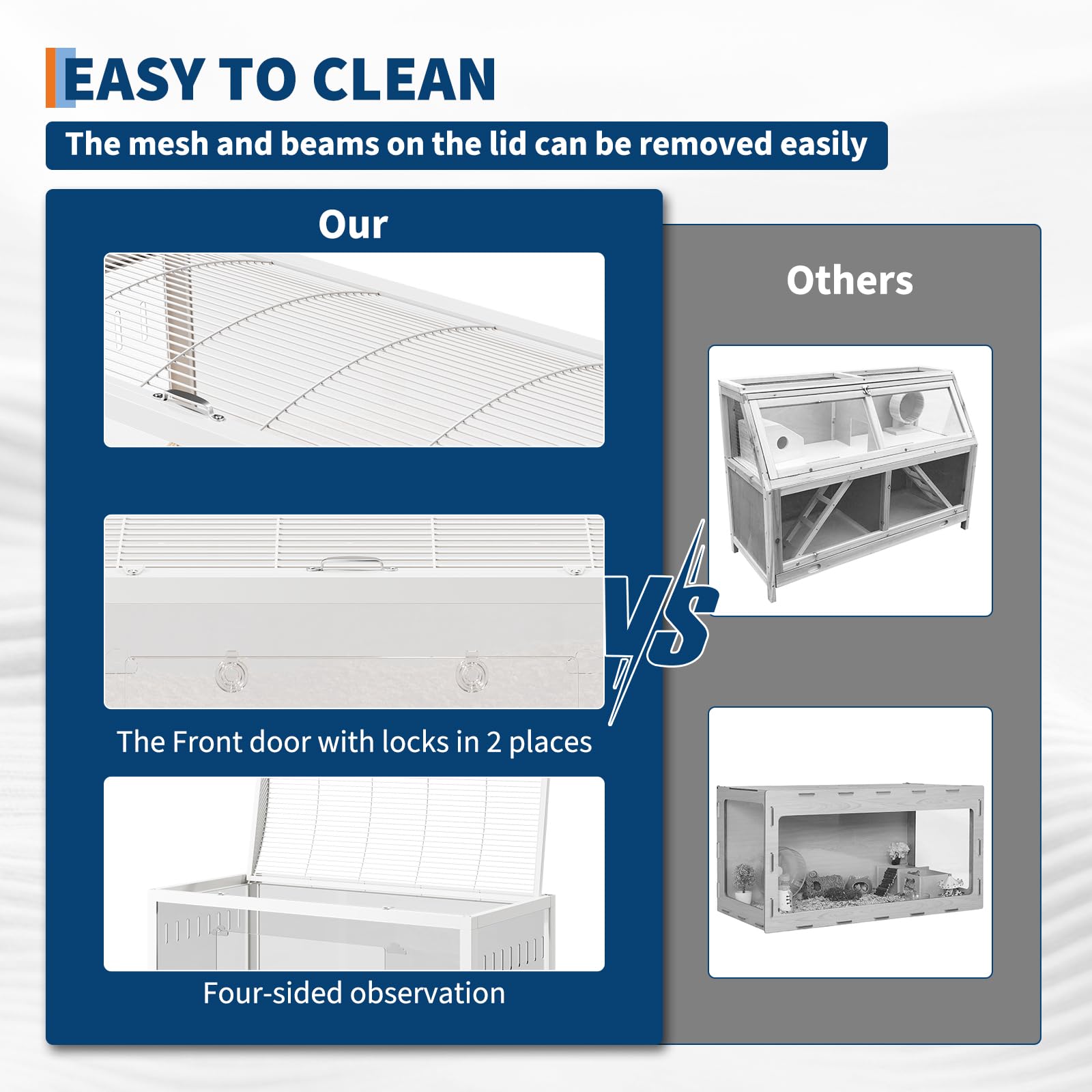 EASY TO CLEAN

The mesh and beams on the lid can be removed easily

Our

The Front door with locks in 2 places

Four-sided observation

VS

Others